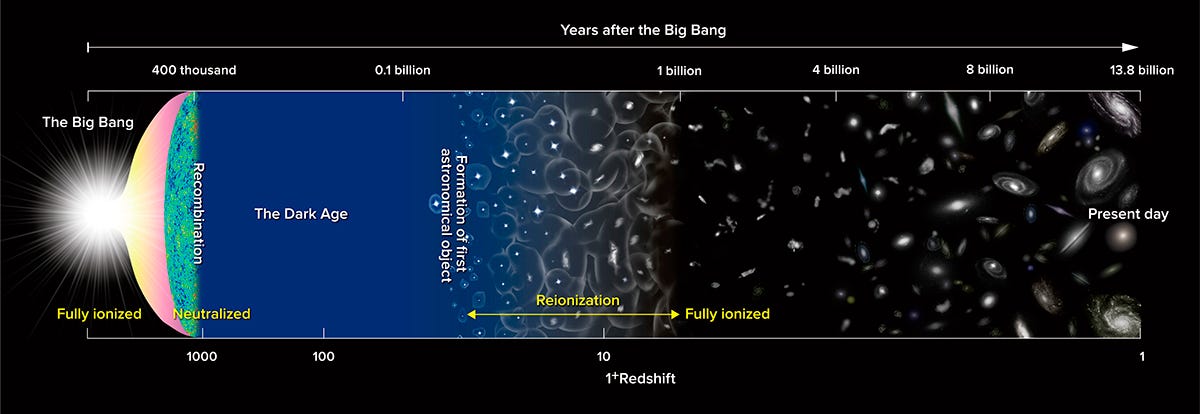 Years after the Big Bang

400 thousand
0.1 billion
1 billion
4 billion
8 billion
13.8 billion

The Big Bang
Recombination
The Dark Age
Formation of first astronomical object
Present day

Fully ionized
Neutralized
Reionization
Fully ionized

1000
100
10
1
1+Redshift